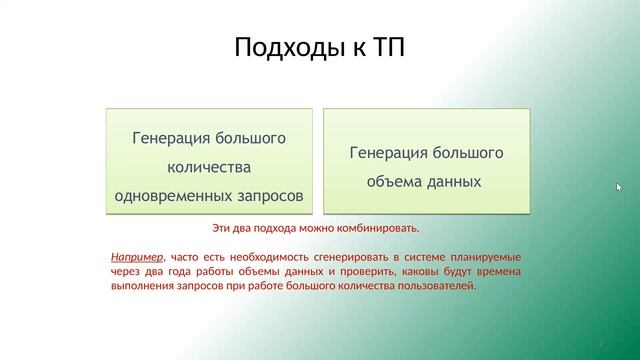 Подходы к ТП

Генерация большого количества одновременных запросов

Генерация большого объема данных

Эти два подхода можно комбинировать.

Например, часто есть необходимость сгенерировать в системе планируемые через два года работы объемы данных и проверить, каковы будут времена выполнения запросов при работе большого количества пользователей.

7